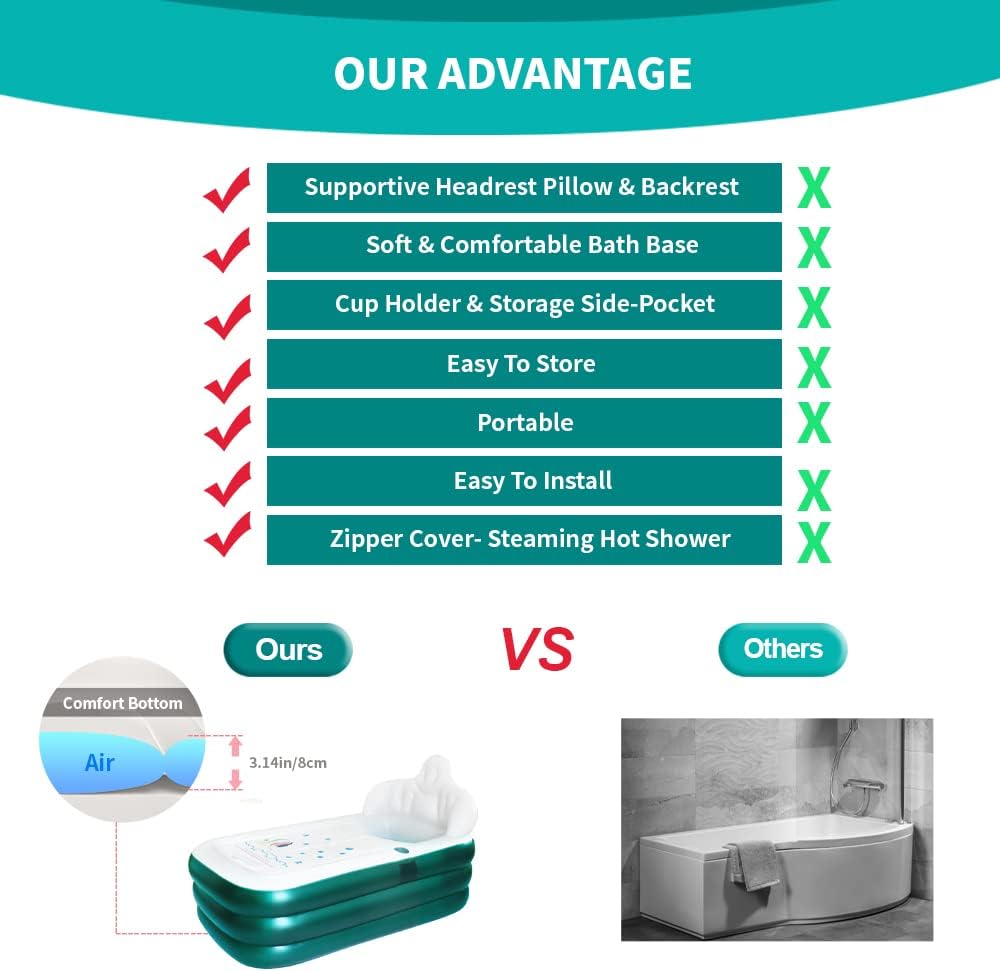 OUR ADVANTAGE

Supportive Headrest Pillow & Backrest X
Soft & Comfortable Bath Base X
Cup Holder & Storage Side-Pocket X
Easy To Store X
Portable X
Easy To Install X
Zipper Cover- Steaming Hot Shower X

Ours VS Others

Comfort Bottom
Air
3.14in/8cm